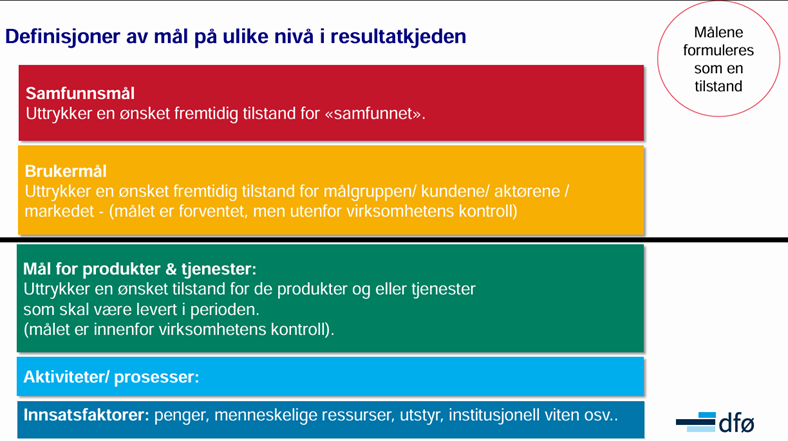 Definisjoner av mål på ulike nivå i resultatkjeden

Målene formuleres som en tilstand

Samfunnsmål
Uttrykker en ønsket fremtidig tilstand for «samfunnet».

Brukermål
Uttrykker en ønsket fremtidig tilstand for målgruppen/ kundene/ aktørene / markedet - (målet er forventet, men utenfor virksomhetens kontroll)

Mål for produkter & tjenester:
Uttrykker en ønsket tilstand for de produkter og eller tjenester som skal være levert i perioden.
(målet er innenfor virksomhetens kontroll).

Aktiviteter/ prosesser:

Innsatsfaktorer: penger, menneskelige ressurser, utstyr, institusjonell viten osv..

dfø